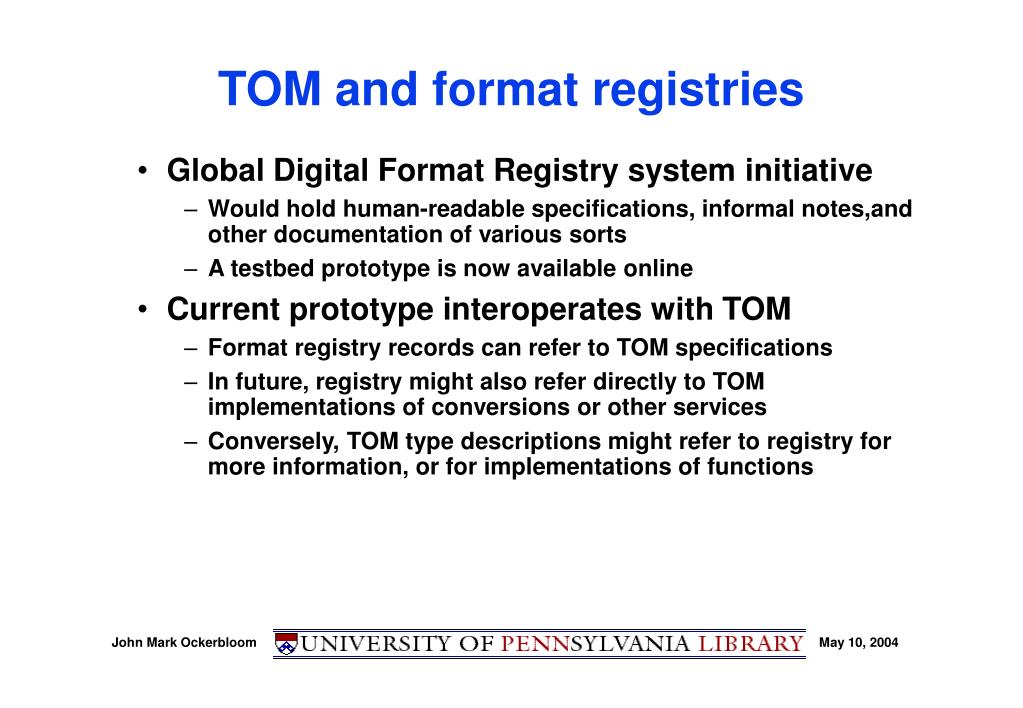 TOM and format registries

• Global Digital Format Registry system initiative
  – Would hold human-readable specifications, informal notes,and other documentation of various sorts
  – A testbed prototype is now available online
• Current prototype interoperates with TOM
  – Format registry records can refer to TOM specifications
  – In future, registry might also refer directly to TOM implementations of conversions or other services
  – Conversely, TOM type descriptions might refer to registry for more information, or for implementations of functions

John Mark Ockerbloom

UNIVERSITY OF PENNSYLVANIA LIBRARY

May 10, 2004